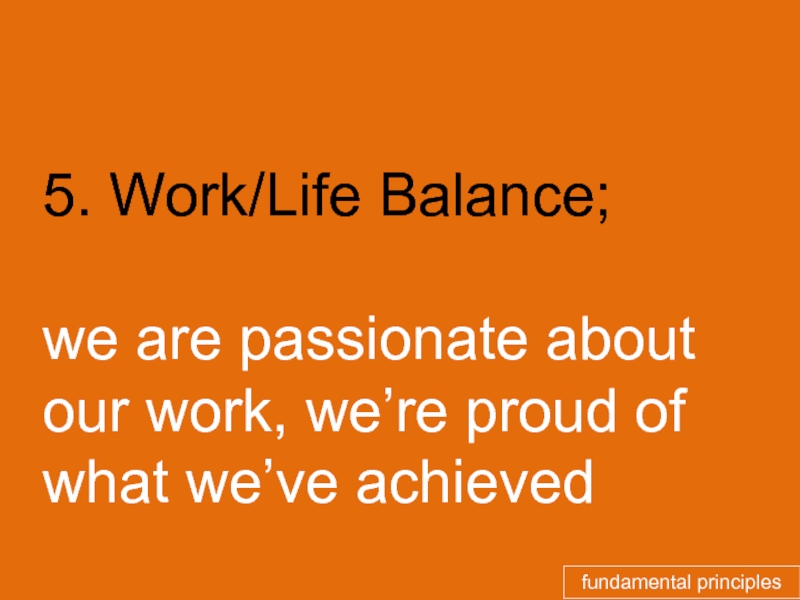 5. Work/Life Balance;

we are passionate about our work, we’re proud of what we’ve achieved

fundamental principles